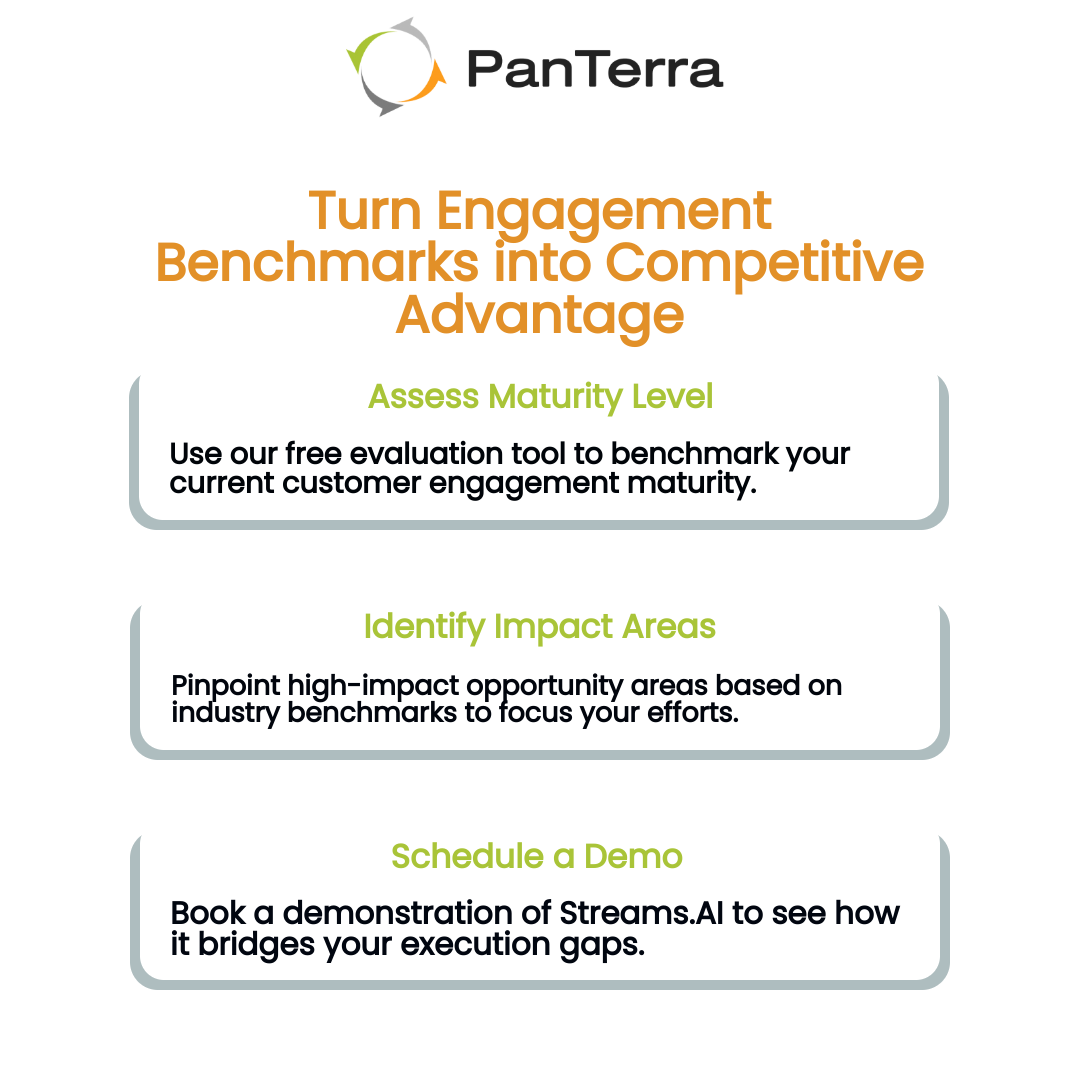 PanTerra

Turn Engagement Benchmarks into Competitive Advantage

Assess Maturity Level

Use our free evaluation tool to benchmark your current customer engagement maturity.

Identify Impact Areas

Pinpoint high-impact opportunity areas based on industry benchmarks to focus your efforts.

Schedule a Demo

Book a demonstration of Streams.AI to see how it bridges your execution gaps.